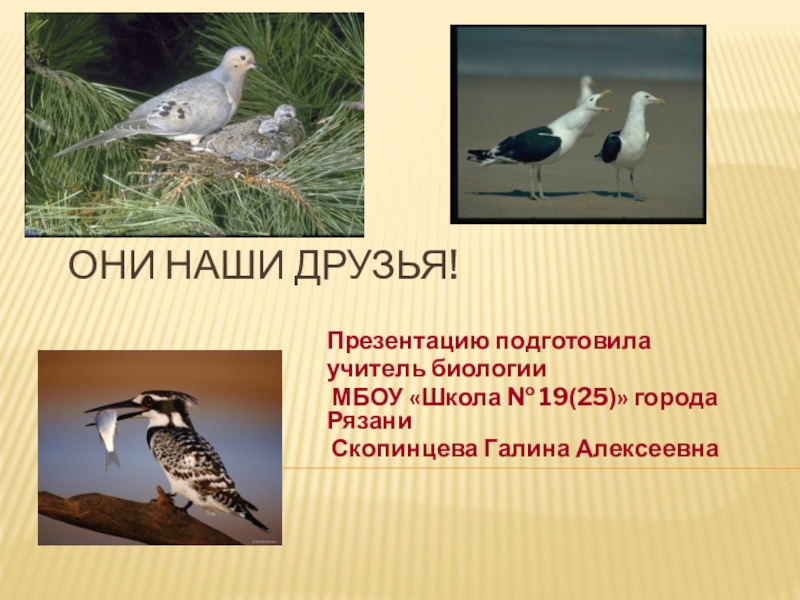 ОНИ НАШИ ДРУЗЬЯ!

Презентацию подготовила учитель биологии
МБОУ «Школа № 19(25)» города Рязани
Скопинцева Галина Алексеевна